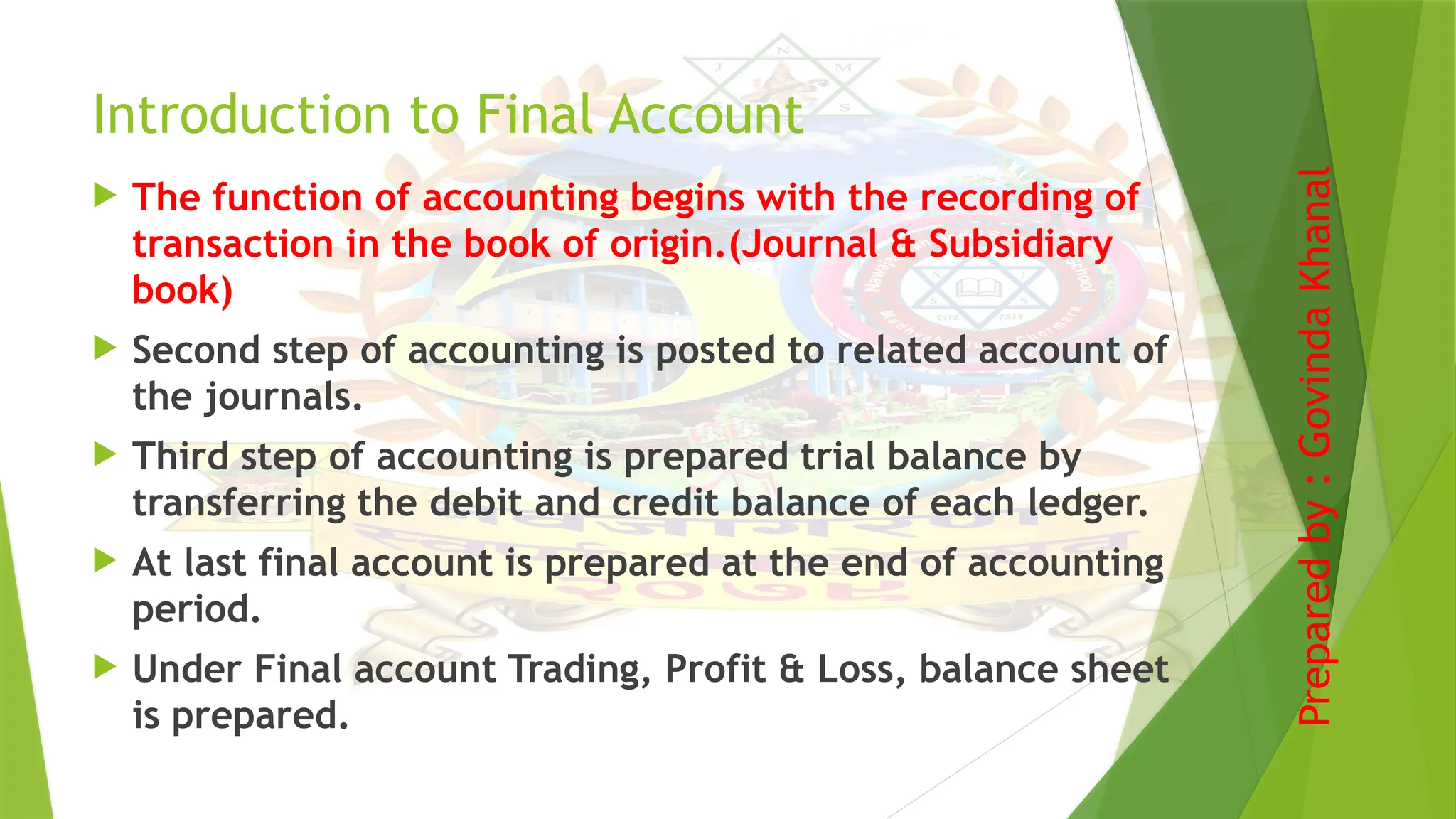 Introduction to Final Account

The function of accounting begins with the recording of transaction in the book of origin.(Journal & Subsidiary book)

Second step of accounting is posted to related account of the journals.

Third step of accounting is prepared trial balance by transferring the debit and credit balance of each ledger.

At last final account is prepared at the end of accounting period.

Under Final account Trading, Profit & Loss, balance sheet is prepared.

Prepared by : Govinda Khanal